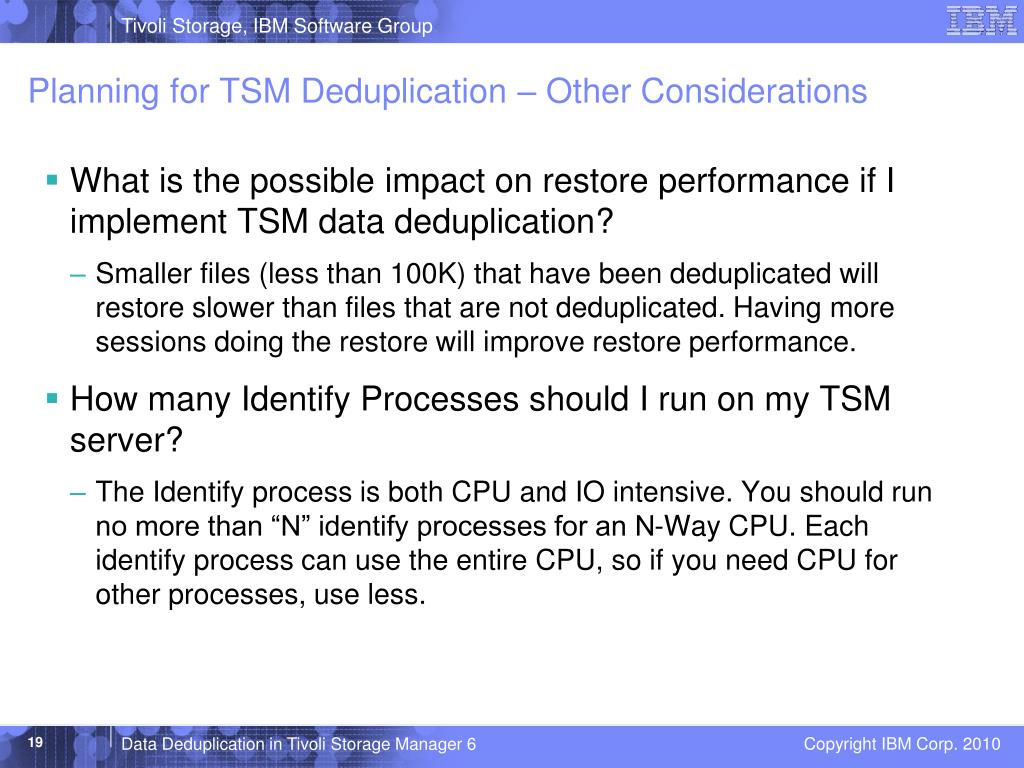 Tivoli Storage, IBM Software Group

IBM

Planning for TSM Deduplication – Other Considerations

▪ What is the possible impact on restore performance if I implement TSM data deduplication?

– Smaller files (less than 100K) that have been deduplicated will restore slower than files that are not deduplicated. Having more sessions doing the restore will improve restore performance.

▪ How many Identify Processes should I run on my TSM server?

– The Identify process is both CPU and IO intensive. You should run no more than “N” identify processes for an N-Way CPU. Each identify process can use the entire CPU, so if you need CPU for other processes, use less.

19

Data Deduplication in Tivoli Storage Manager 6

Copyright IBM Corp. 2010